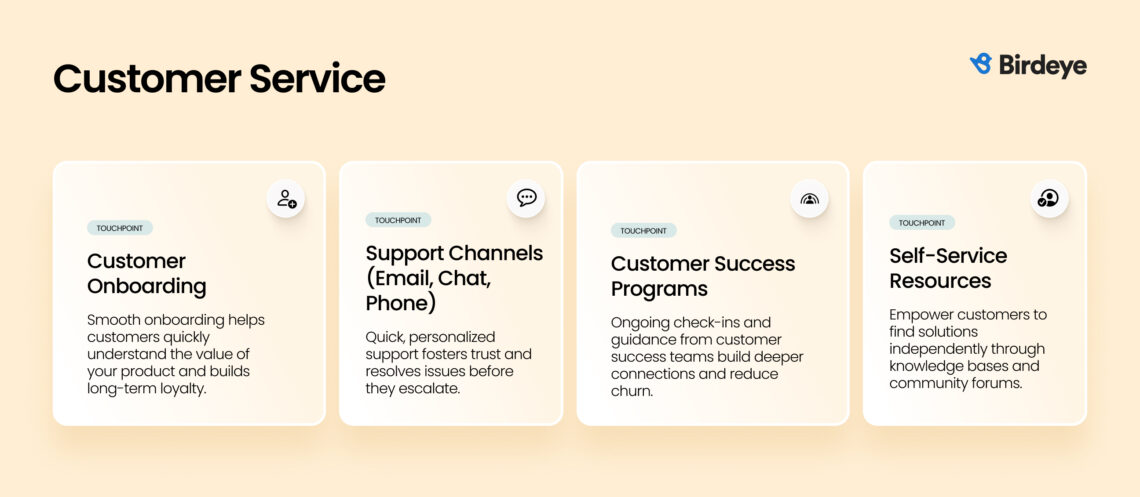 Customer Service

Birdeye

TOUCHPOINT

Customer Onboarding

Smooth onboarding helps customers quickly understand the value of your product and builds long-term loyalty.

TOUCHPOINT

Support Channels (Email, Chat, Phone)

Quick, personalized support fosters trust and resolves issues before they escalate.

TOUCHPOINT

Customer Success Programs

Ongoing check-ins and guidance from customer success teams build deeper connections and reduce churn.

TOUCHPOINT

Self-Service Resources

Empower customers to find solutions independently through knowledge bases and community forums.